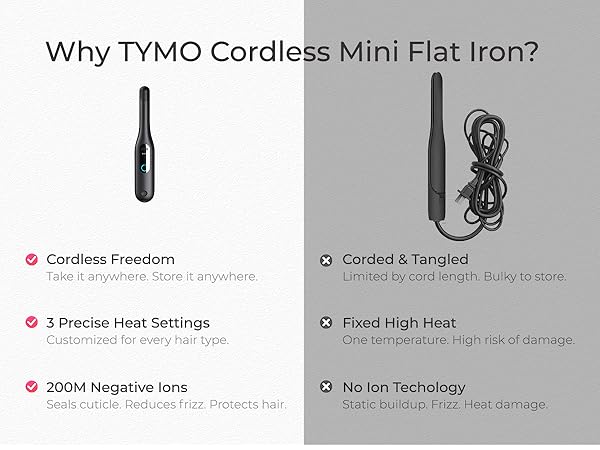 Why TYMO Cordless Mini Flat Iron?

Cordless Freedom
Take it anywhere. Store it anywhere.

3 Precise Heat Settings
Customized for every hair type.

200M Negative Ions
Seals cuticle. Reduces frizz. Protects hair.

Corded & Tangled
Limited by cord length. Bulky to store.

Fixed High Heat
One temperature. High risk of damage.

No Ion Techology
Static buildup. Frizz. Heat damage.